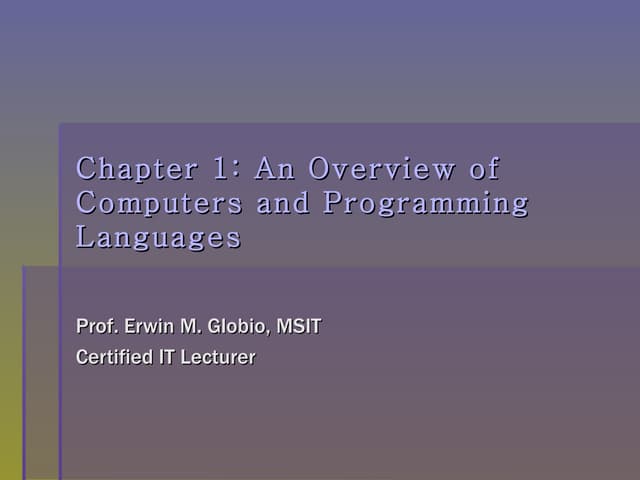 Chapter 1: An Overview of Computers and Programming Languages

Prof. Erwin M. Globio, MSIT

Certified IT Lecturer